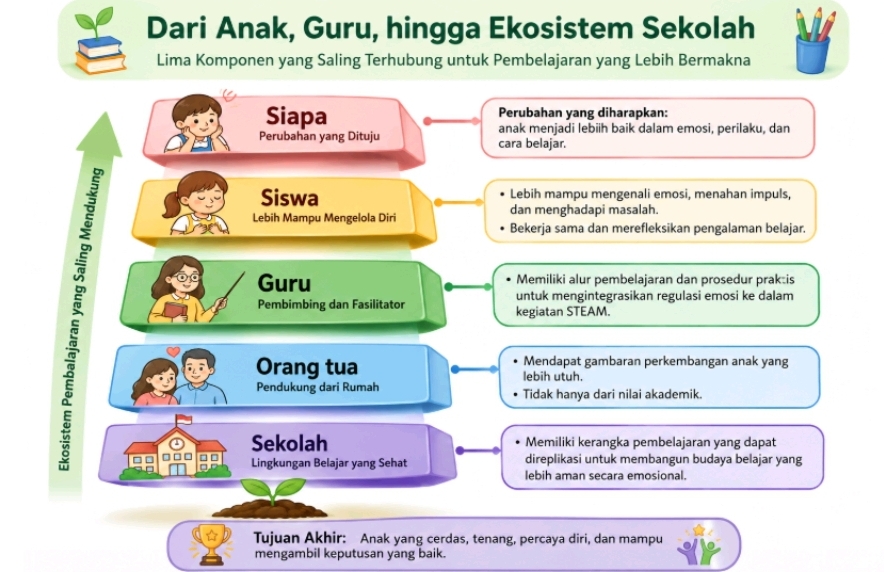 Dari Anak, Guru, hingga Ekosistem Sekolah
Lima Komponen yang Saling Terhubung untuk Pembelajaran yang Lebih Bermakna

Ekosistem Pembelajaran yang Saling Mendukung

Siapa
Perubahan yang Dituju

Perubahan yang diharapkan:
anak menjadi lebih baik dalam emosi, perilaku, dan cara belajar.

Siswa
Lebih Mampu Mengelola Diri

• Lebih mampu mengenali emosi, menahan impuls, dan menghadapi masalah.
• Bekerja sama dan merefleksikan pengalaman belajar.

Guru
Pembimbing dan Fasilitator

• Memiliki alur pembelajaran dan prosedur prak:is untuk mengintegrasikan regulasi emosi ke dalam kegiatan STEAM.

Orang tua
Pendukung dari Rumah

• Mendapat gambaran perkembangan anak yang lebih utuh.
• Tidak hanya dari nilai akademik.

Sekolah
Lingkungan Belajar yang Sehat

• Memiliki kerangka pembelajaran yang dapat direplikasi untuk membangun budaya belajar yang lebih aman secara emosional.

Tujuan Akhir: Anak yang cerdas, tenang, percaya diri, dan mampu mengambil keputusan yang baik.